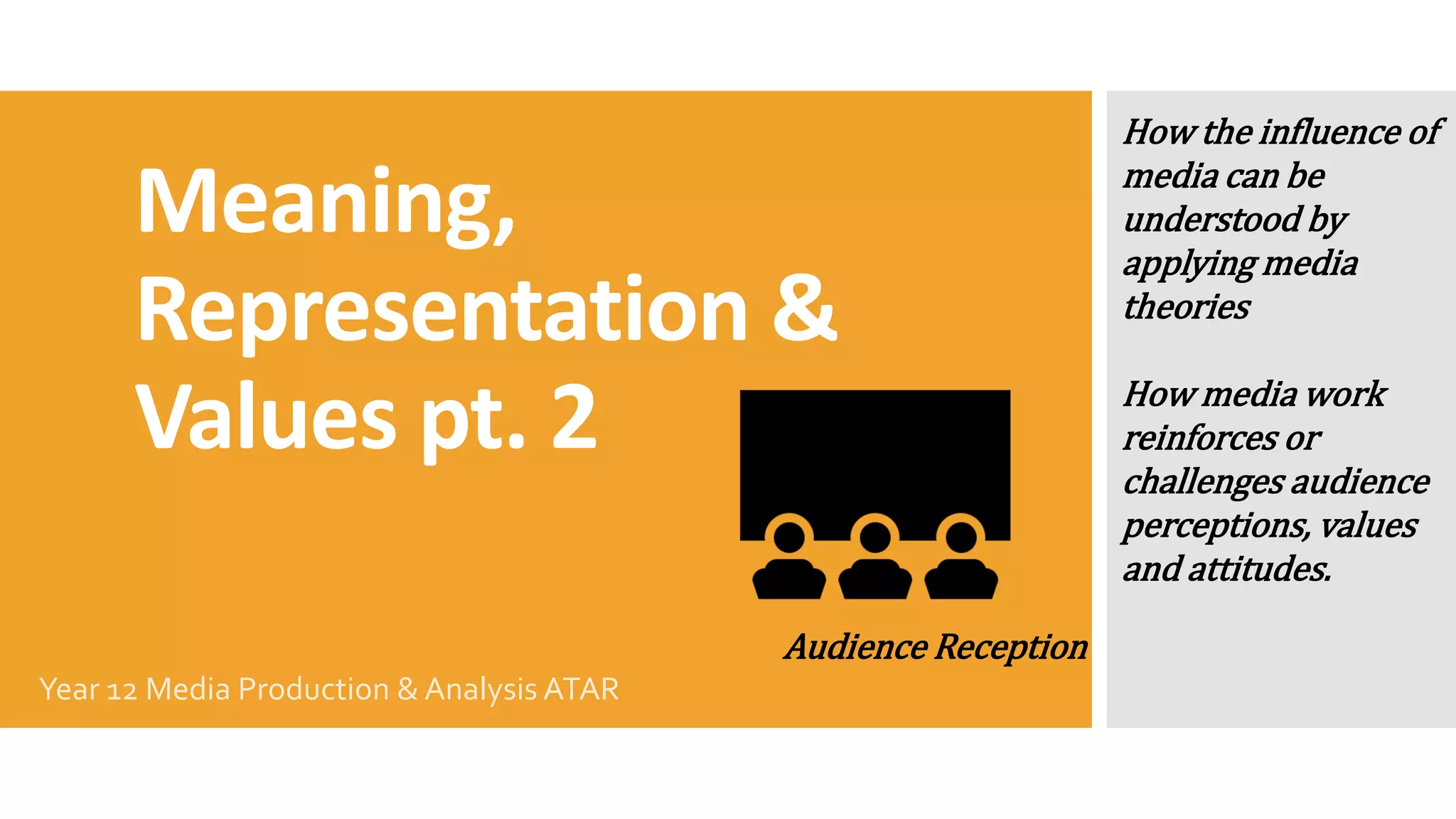 Meaning, Representation & Values pt. 2

Audience Reception

Year 12 Media Production & Analysis ATAR

How the influence of media can be understood by applying media theories

How media work reinforces or challenges audience perceptions, values and attitudes.